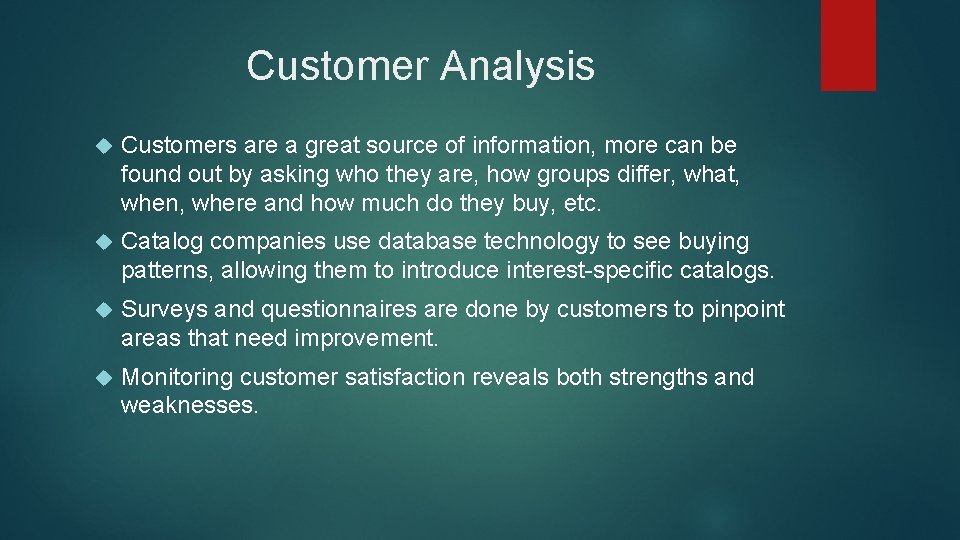 Customer Analysis

Customers are a great source of information, more can be found out by asking who they are, how groups differ, what, when, where and how much do they buy, etc.

Catalog companies use database technology to see buying patterns, allowing them to introduce interest-specific catalogs.

Surveys and questionnaires are done by customers to pinpoint areas that need improvement.

Monitoring customer satisfaction reveals both strengths and weaknesses.